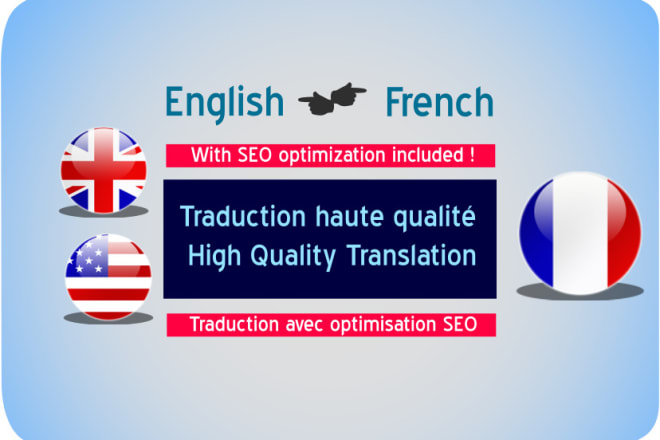 English French

With SEO optimization included !

Traduction haute qualité
High Quality Translation

Traduction avec optimisation SEO